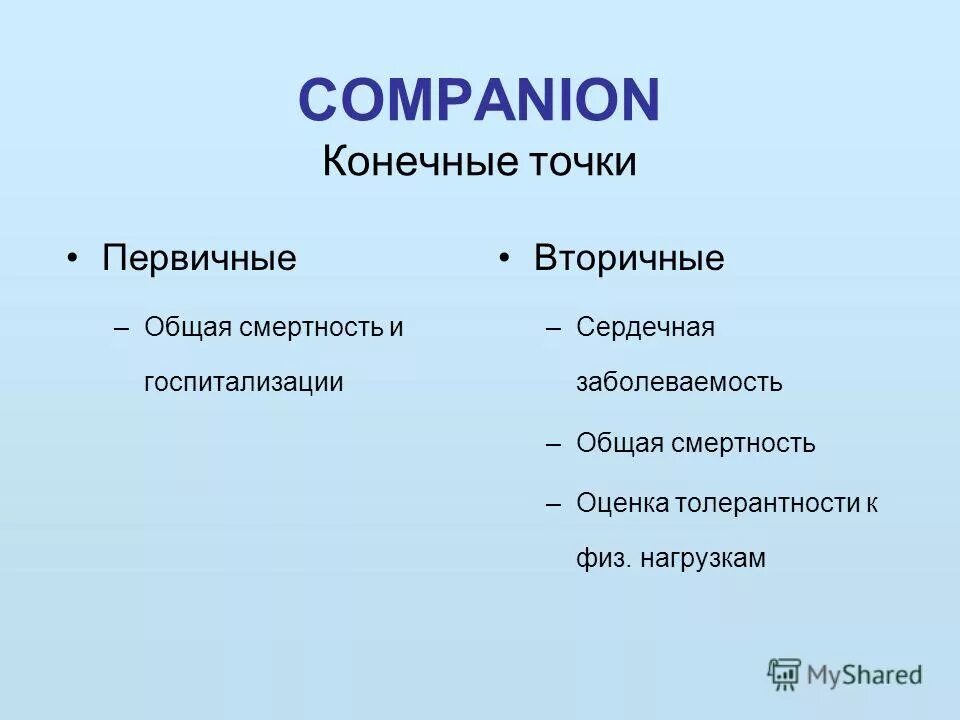 COMPANION
Конечные точки

• Первичные

– Общая смертность и госпитализации

• Вторичные

– Сердечная заболеваемость

– Общая смертность

– Оценка толерантности к физ. нагрузкам

MyShared